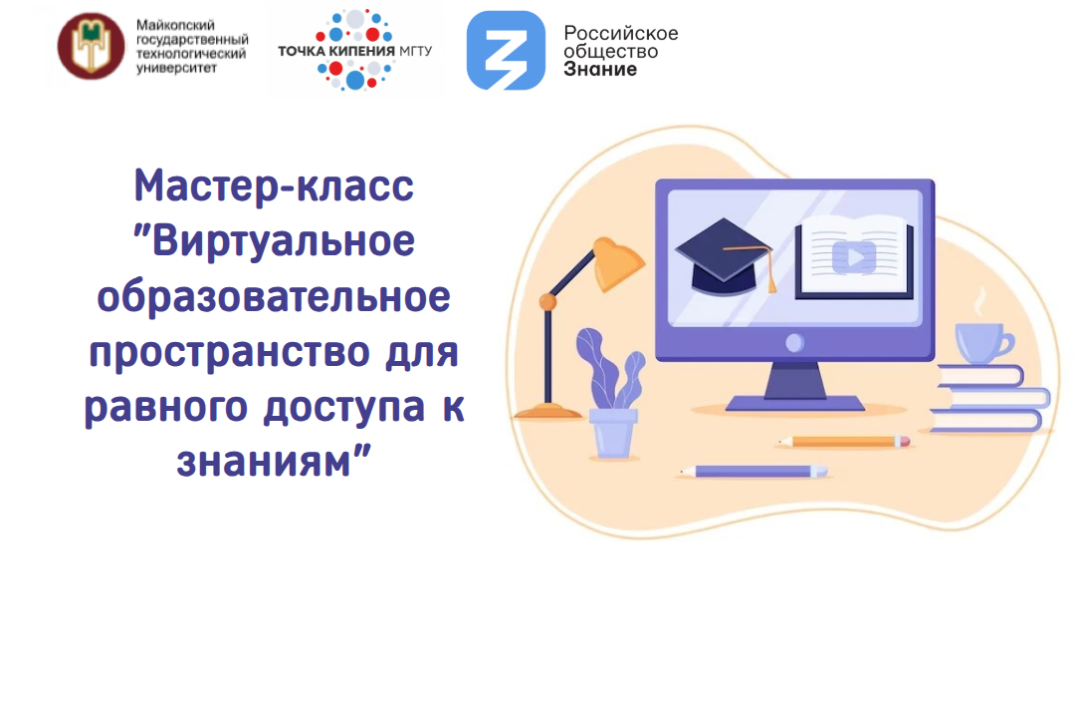 Майкопский государственный технологический университет

ТОЧКА КИПЕНИЯ МГТУ

Российское общество Знание

Мастер-класс "Виртуальное образовательное пространство для равного доступа к знаниям"